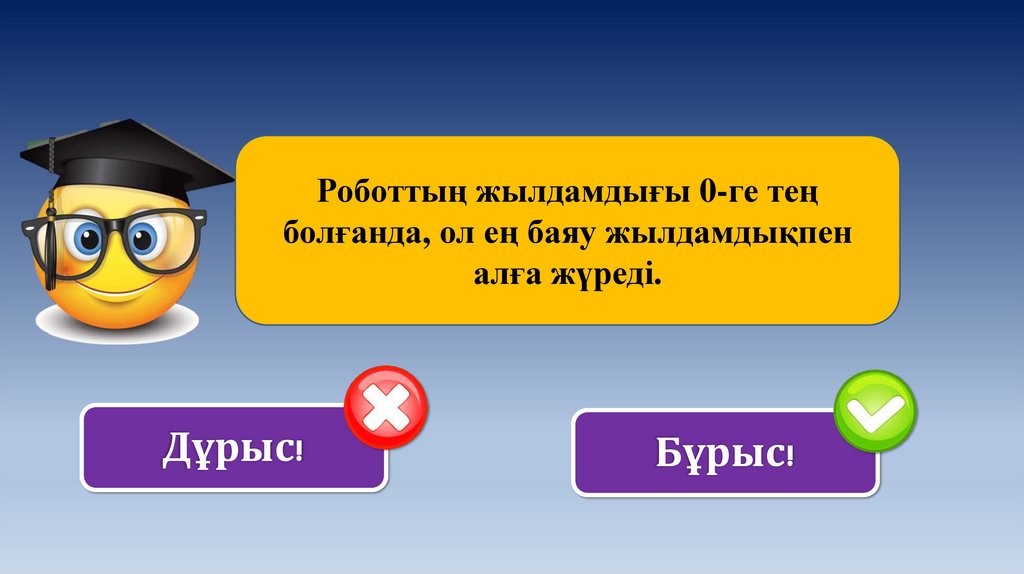 Роботтың жылдамдығы 0-ге тең болғанда, ол ең баяу жылдамдықпен алға жүреді.

Дұрыс!

Бұрыс!